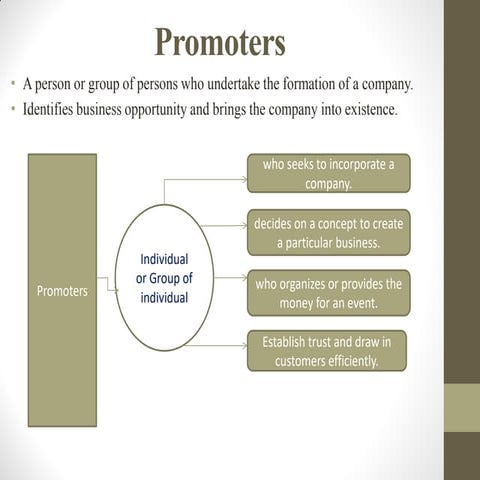 Promoters

• A person or group of persons who undertake the formation of a company.
• Identifies business opportunity and brings the company into existence.

Promoters

Individual or Group of individual

who seeks to incorporate a company.

decides on a concept to create a particular business.

who organizes or provides the money for an event.

Establish trust and draw in customers efficiently.